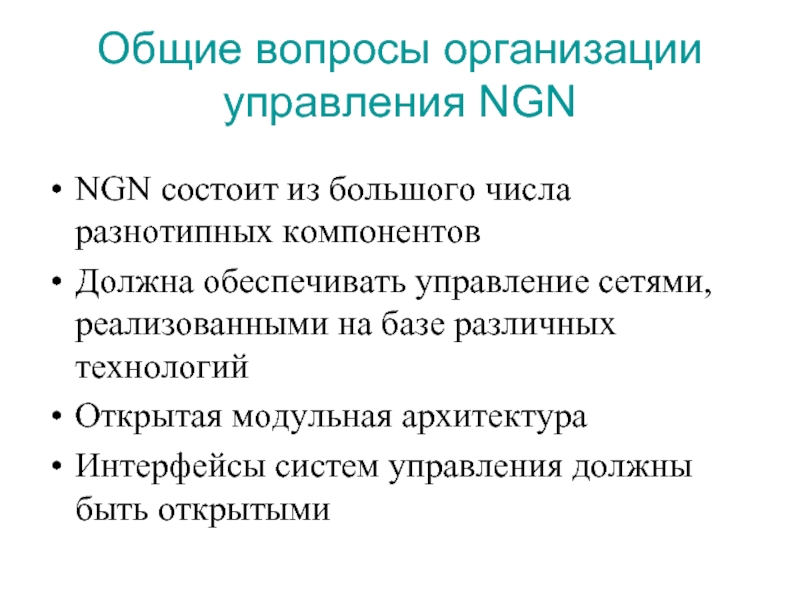 Общие вопросы организации управления NGN

• NGN состоит из большого числа разнотипных компонентов
• Должна обеспечивать управление сетями, реализованными на базе различных технологий
• Открытая модульная архитектура
• Интерфейсы систем управления должны быть открытыми